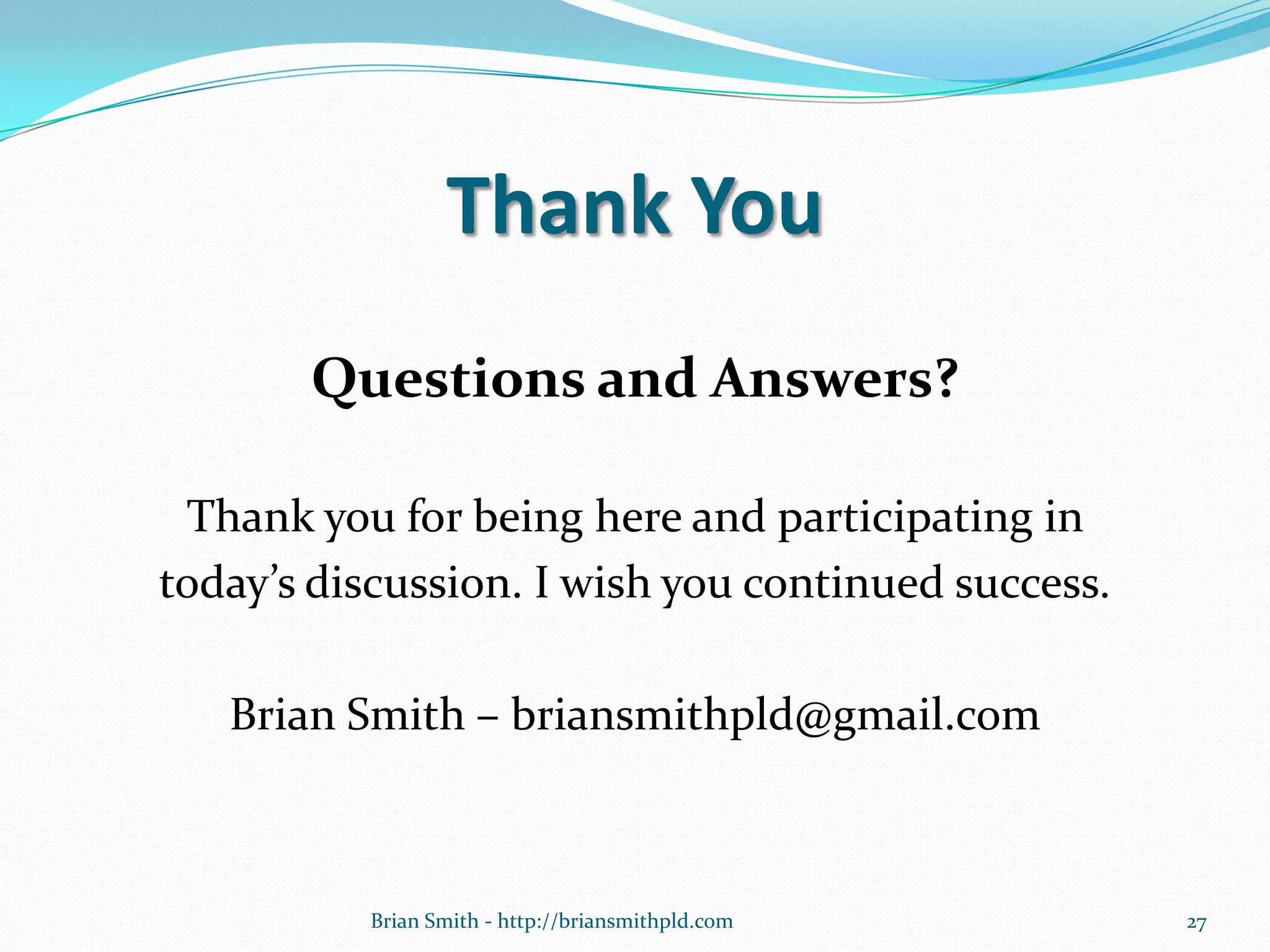 Thank You

Questions and Answers?

Thank you for being here and participating in today’s discussion. I wish you continued success.

Brian Smith – briansmithpld@gmail.com

Brian Smith - http://briansmithpld.com

27